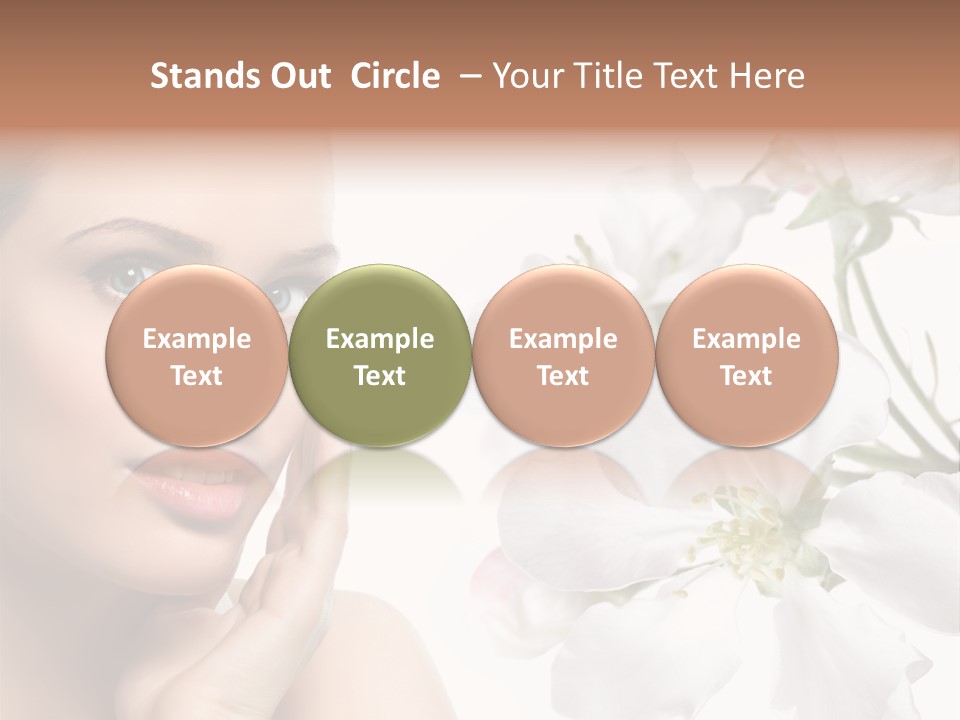 Stands Out Circle – Your Title Text Here

Example Text

Example Text

Example Text

Example Text